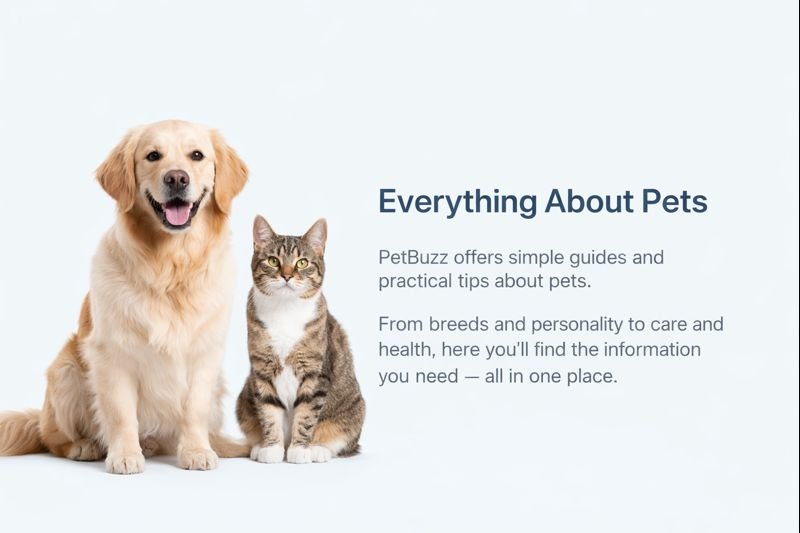 Everything About Pets

PetBuzz offers simple guides and practical tips about pets.

From breeds and personality to care and health, here you'll find the information you need — all in one place.